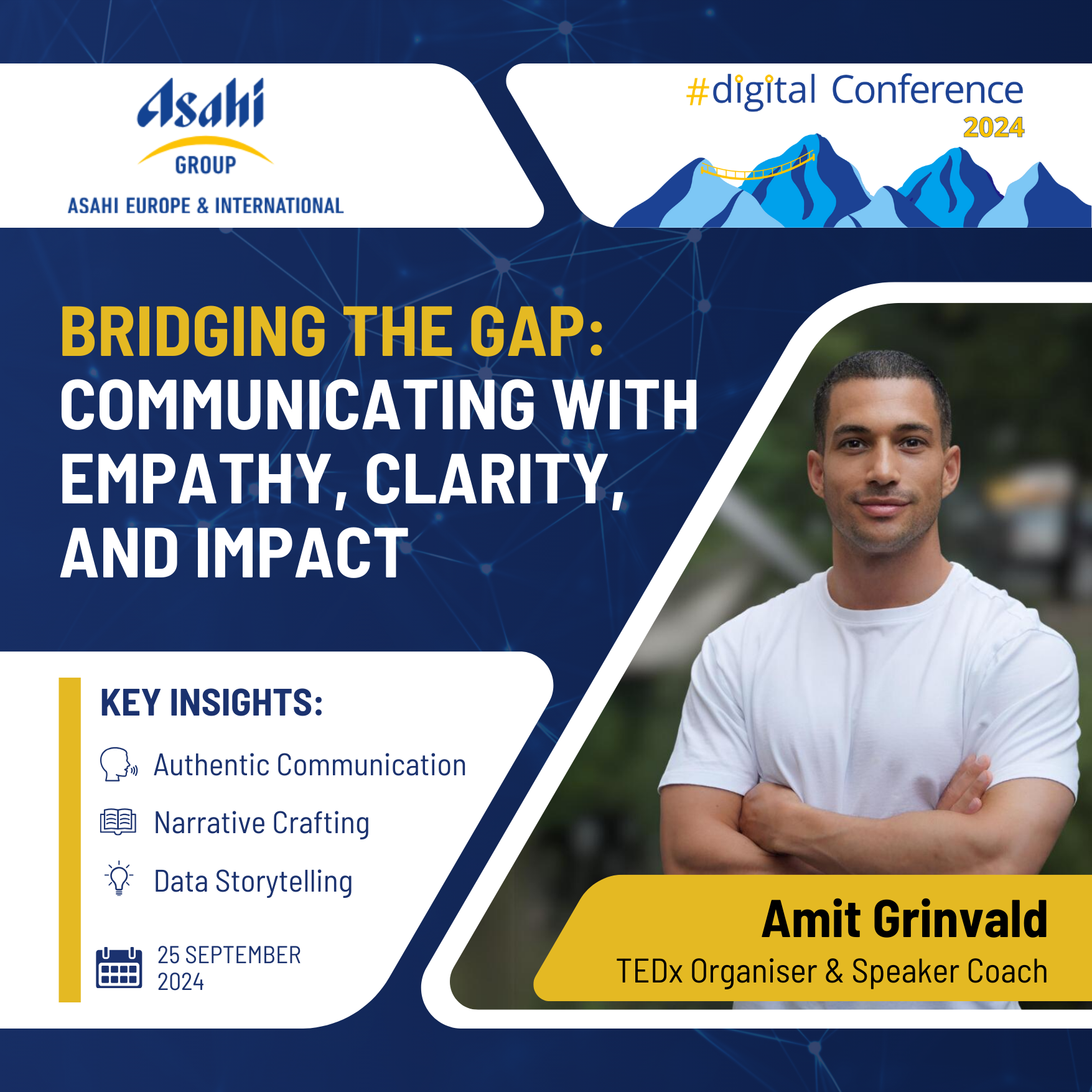 Asahi
GROUP
ASAHI EUROPE & INTERNATIONAL

#digital Conference
2024

BRIDGING THE GAP:
COMMUNICATING WITH EMPATHY, CLARITY, AND IMPACT

KEY INSIGHTS:
Authentic Communication
Narrative Crafting
Data Storytelling

25 SEPTEMBER 2024

Amit Grinvald
TEDx Organiser & Speaker Coach